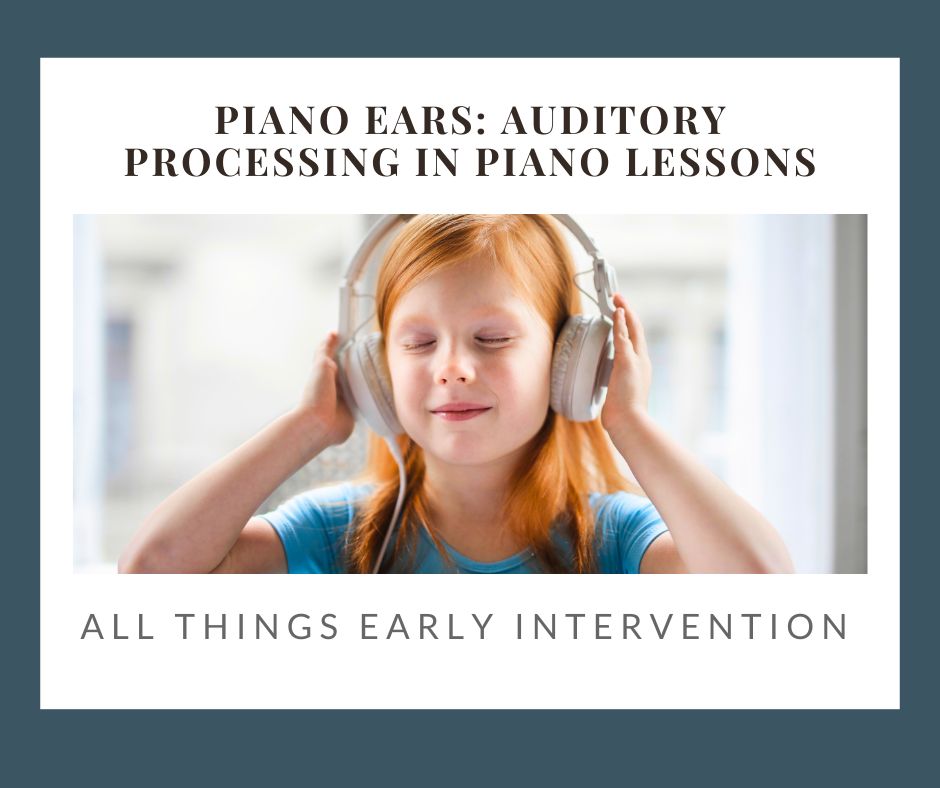 PIANO EARS: AUDITORY PROCESSING IN PIANO LESSONS

ALL THINGS EARLY INTERVENTION